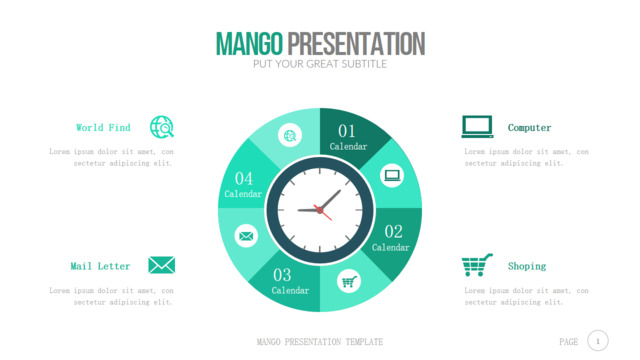 MANGO PRESENTATION
PUT YOUR GREAT SUBTITLE

World Find

Lorem ipsum dolor sit amet, con sectetur adipiscing elit.

Mail Letter

Lorem ipsum dolor sit amet, con sectetur adipiscing elit.

01
Calendar

02
Calendar

03
Calendar

04
Calendar

Computer

Lorem ipsum dolor sit amet, con sectetur adipiscing elit.

Shoping

Lorem ipsum dolor sit amet, con sectetur adipiscing elit.

MANGO PRESENTATION TEMPLATE

PAGE 1